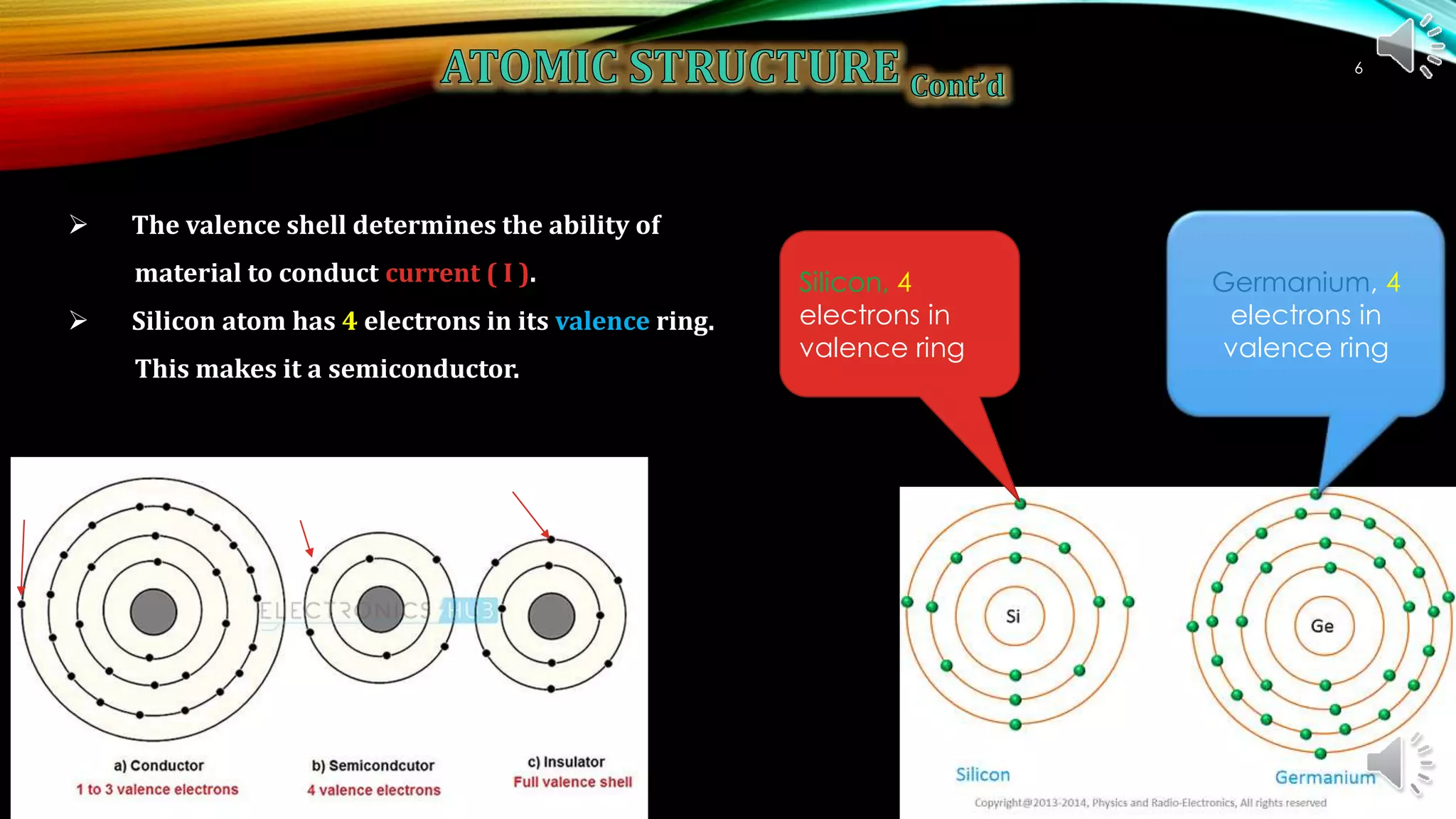 ATOMIC STRUCTURE Cont'd

6

➢ The valence shell determines the ability of material to conduct current ( I ).

➢ Silicon atom has 4 electrons in its valence ring. This makes it a semiconductor.

Silicon, 4 electrons in valence ring

Germanium, 4 electrons in valence ring

ELECTRONICS HUB

a) Conductor
1 to 3 valence electrons

b) Semicondcutor
4 valence electrons

c) Insulator
Full valence shell

Si

Ge

Silicon

Germanium

Copyright@2013-2014, Physics and Radio-Electronics, All rights reserved